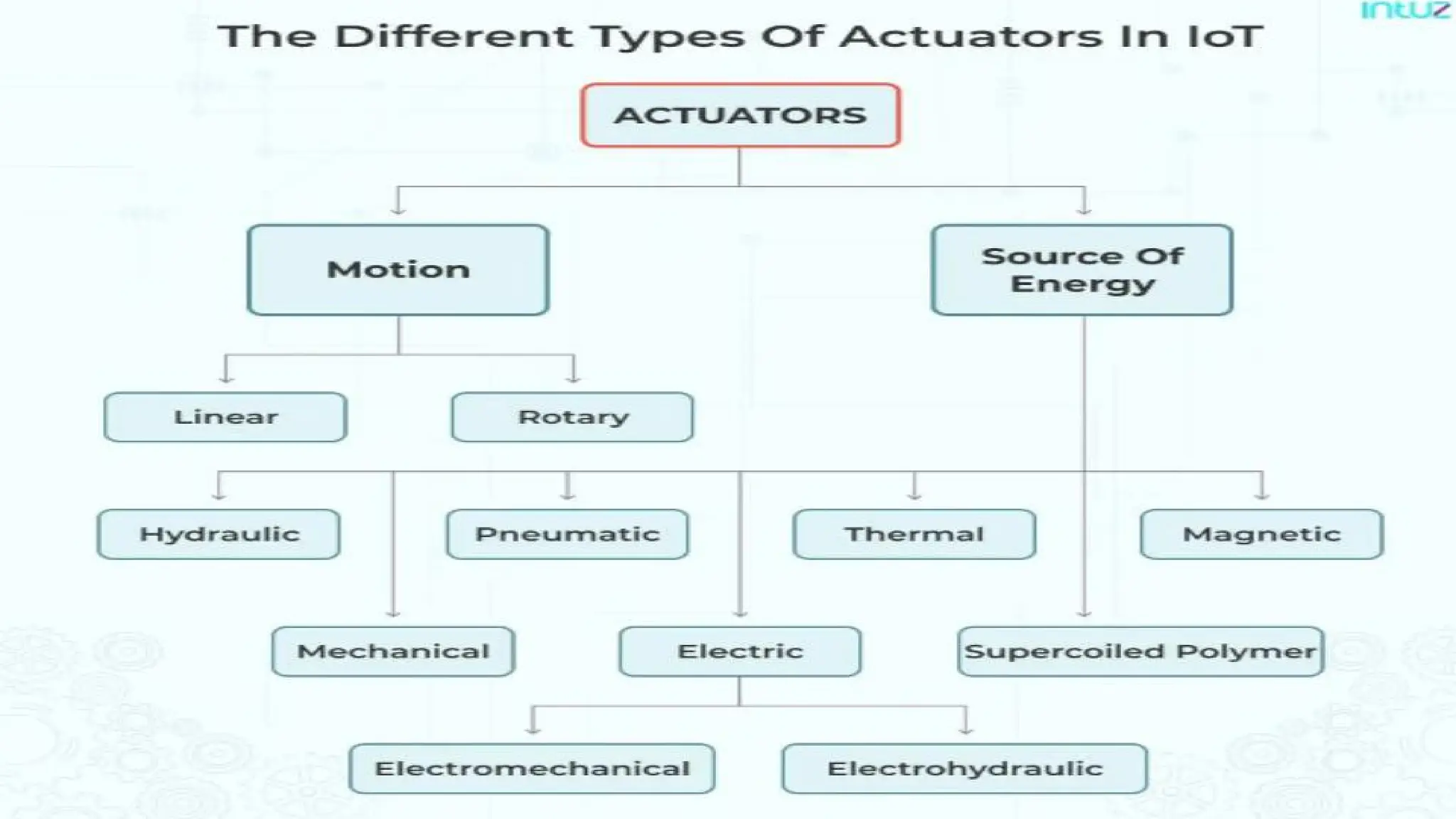 intuz

The Different Types Of Actuators In IoT

ACTUATORS

Motion

Source Of Energy

Linear

Rotary

Hydraulic

Pneumatic

Thermal

Magnetic

Mechanical

Electric

Supercoiled Polymer

Electromechanical

Electrohydraulic